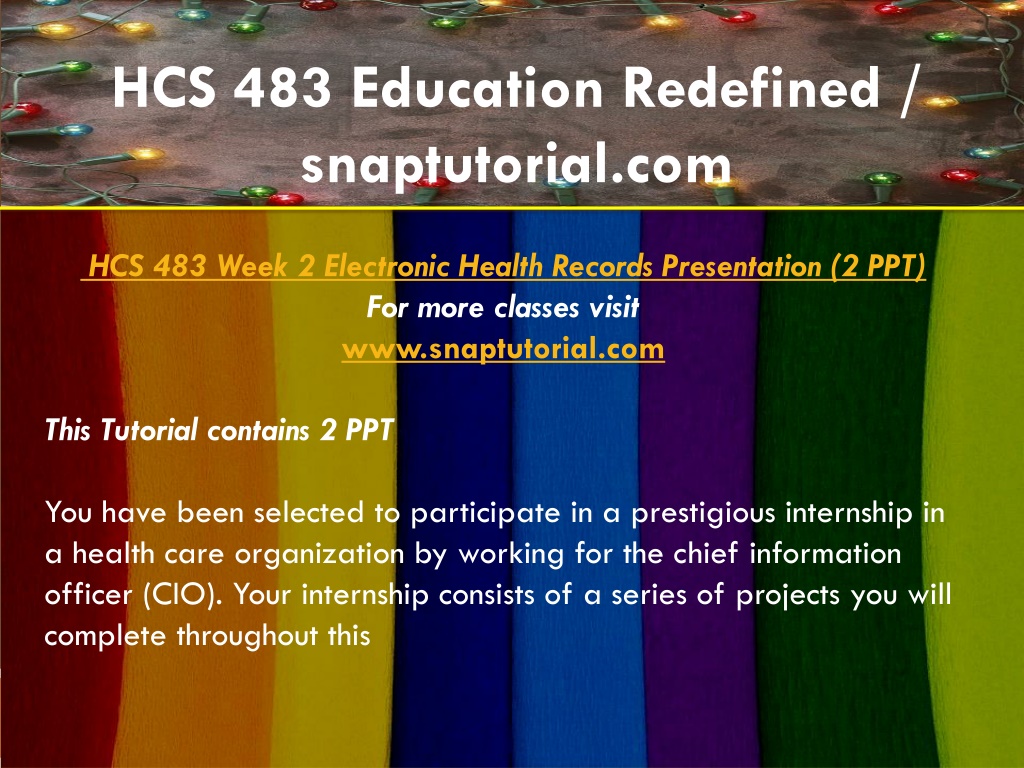 HCS 483 Education Redefined / snaptutorial.com

HCS 483 Week 2 Electronic Health Records Presentation (2 PPT)
For more classes visit
www.snaptutorial.com

This Tutorial contains 2 PPT

You have been selected to participate in a prestigious internship in a health care organization by working for the chief information officer (CIO). Your internship consists of a series of projects you will complete throughout this